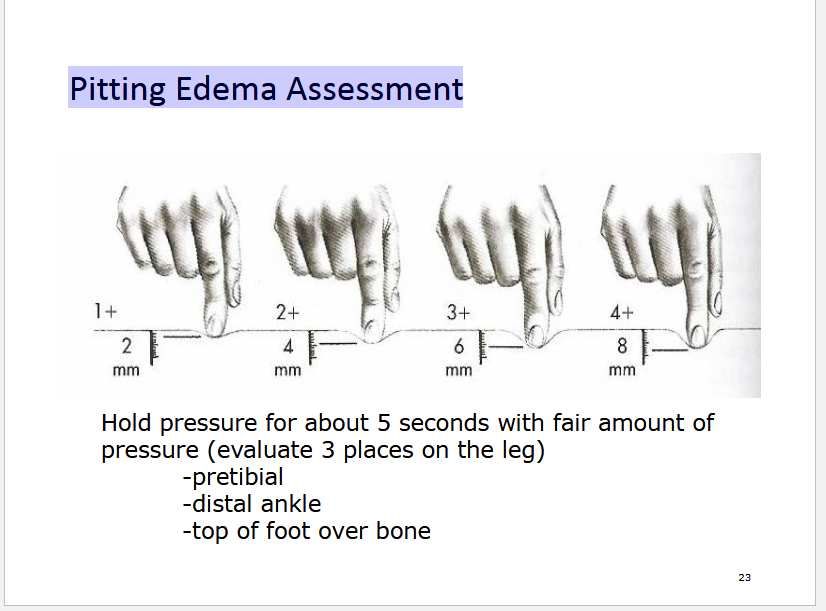 Pitting Edema Assessment

1+
2
mm

2+
4
mm

3+
6
mm

4+
8
mm

Hold pressure for about 5 seconds with fair amount of pressure (evaluate 3 places on the leg)
-pretibial
-distal ankle
-top of foot over bone

23